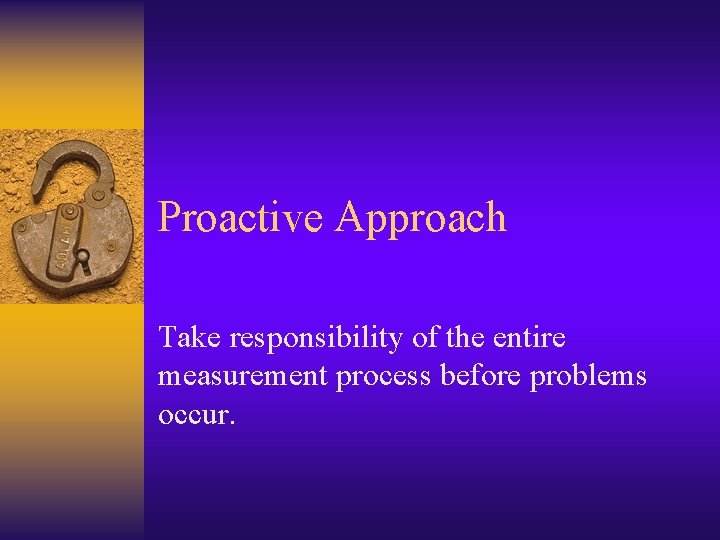 Proactive Approach

Take responsibility of the entire measurement process before problems occur.